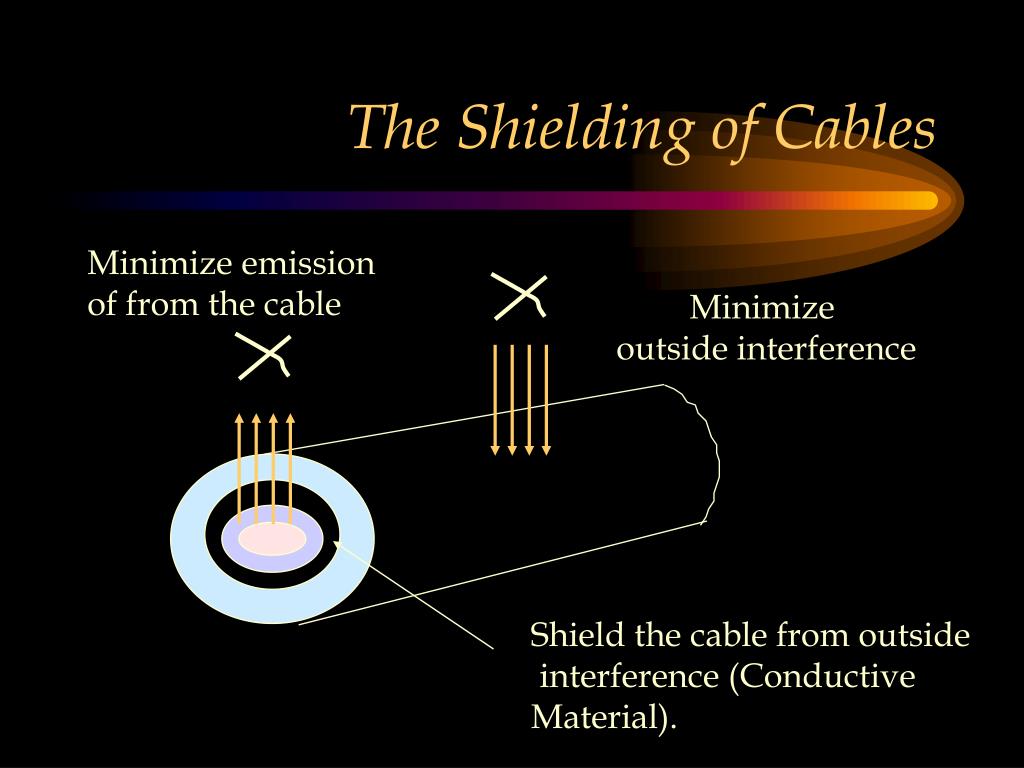 The Shielding of Cables

Minimize emission of from the cable

Minimize outside interference

Shield the cable from outside interference (Conductive Material).